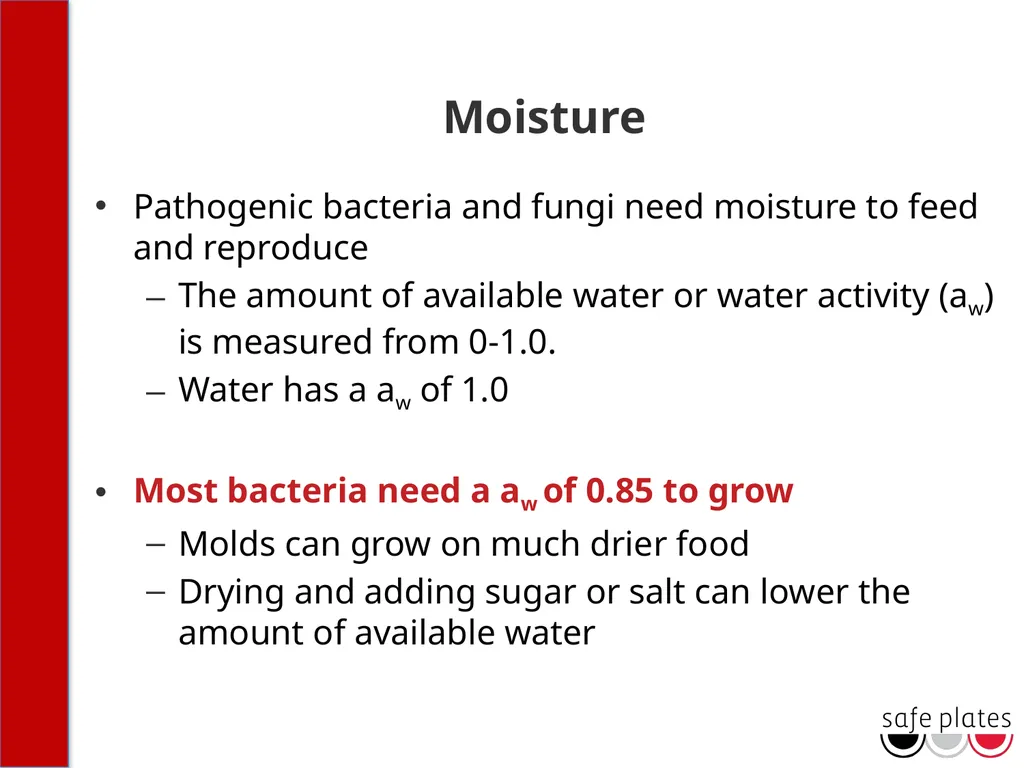 Moisture

• Pathogenic bacteria and fungi need moisture to feed and reproduce
– The amount of available water or water activity ($a_w$) is measured from 0-1.0.
– Water has a $a_w$ of 1.0

• Most bacteria need a $a_w$ of 0.85 to grow
– Molds can grow on much drier food
– Drying and adding sugar or salt can lower the amount of available water

safe plates